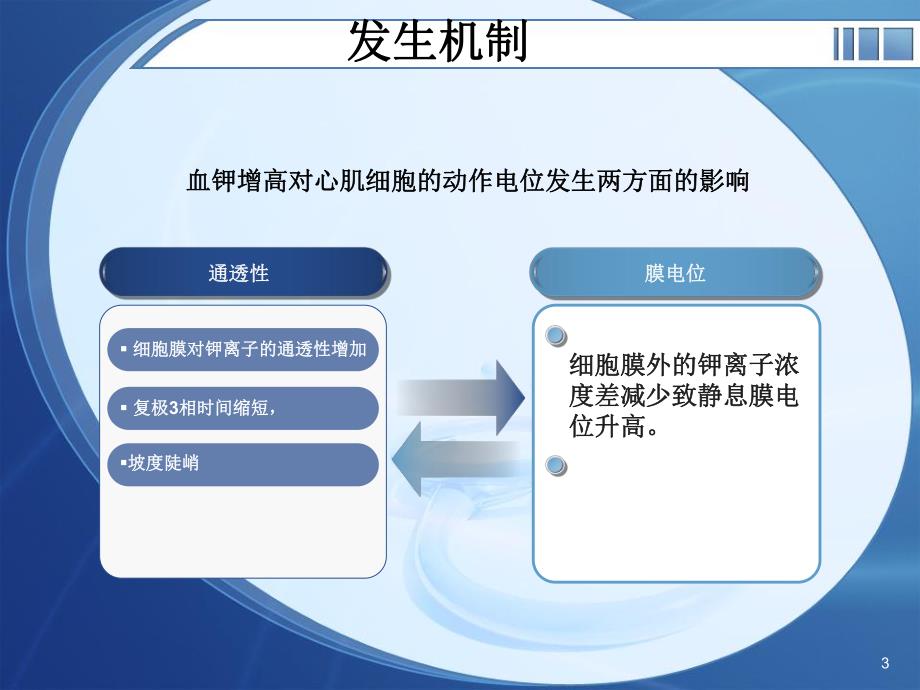 发生机制

血钾增高对心肌细胞的动作电位发生两方面的影响

通透性

▪ 细胞膜对钾离子的通透性增加

▪ 复极3相时间缩短，

▪坡度陡峭

膜电位

细胞膜外的钾离子浓度差减少致静息膜电位升高。

3